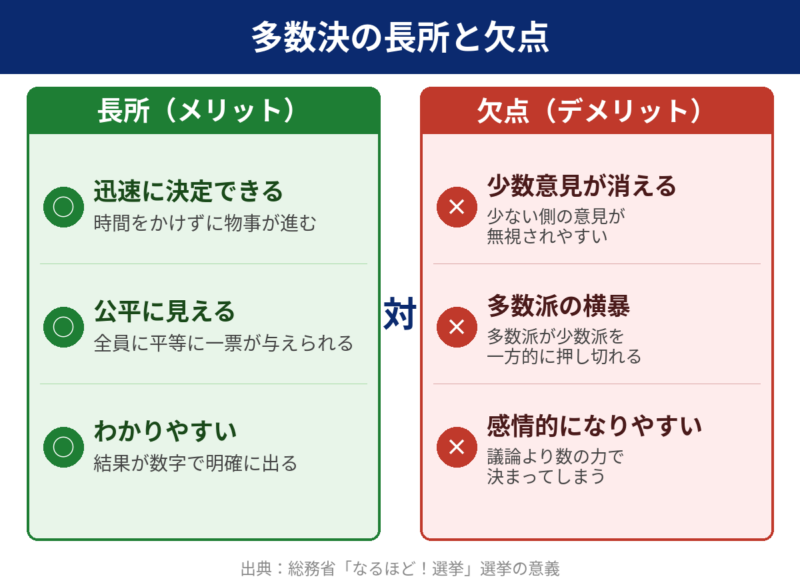 多数決の長所と欠点

長所（メリット）

○ 迅速に決定できる
時間をかけずに物事が進む

○ 公平に見える
全員に平等に一票が与えられる

○ わかりやすい
結果が数字で明確に出る

対

欠点（デメリット）

× 少数意見が消える
少ない側の意見が無視されやすい

× 多数派の横暴
多数派が少数派を一方的に押し切れる

× 感情的になりやすい
議論より数の力で決まってしまう

出典：総務省「なるほど！選挙」選挙の意義